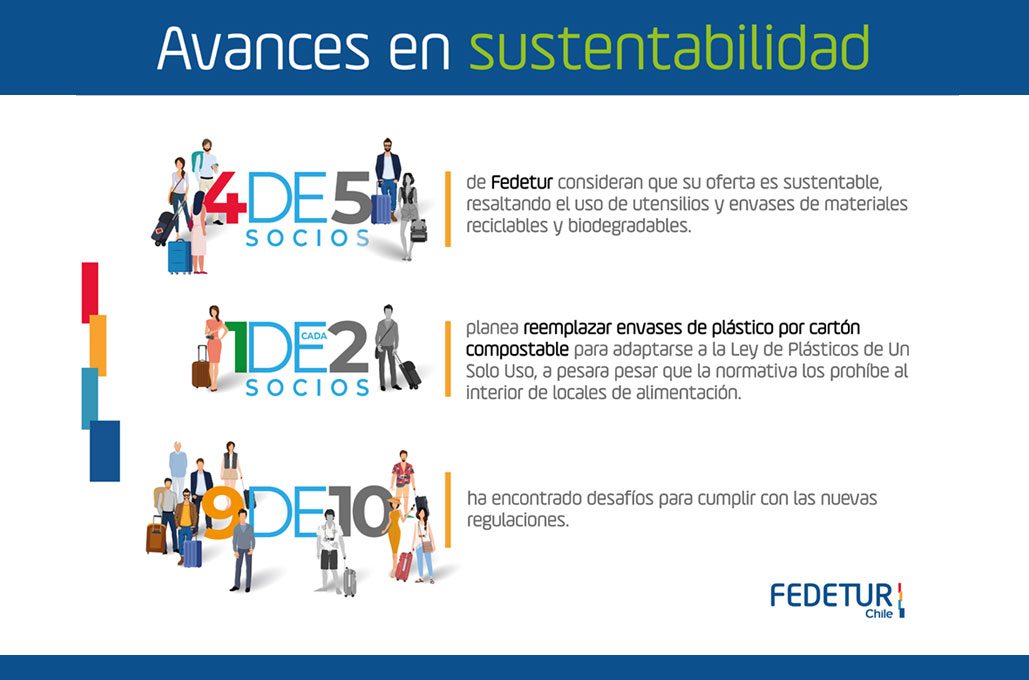 Avances en sustentabilidad

4 DE 5 SOCIOS

de Fedetur consideran que su oferta es sustentable, resaltando el uso de utensilios y envases de materiales reciclables y biodegradables.

1 DE CADA 2 SOCIOS

planea reemplazar envases de plástico por cartón compostable para adaptarse a la Ley de Plásticos de Un Solo Uso, a pesara pesar que la normativa los prohíbe al interior de locales de alimentación.

9 DE 10

ha encontrado desafíos para cumplir con las nuevas regulaciones.

FEDETUR Chile